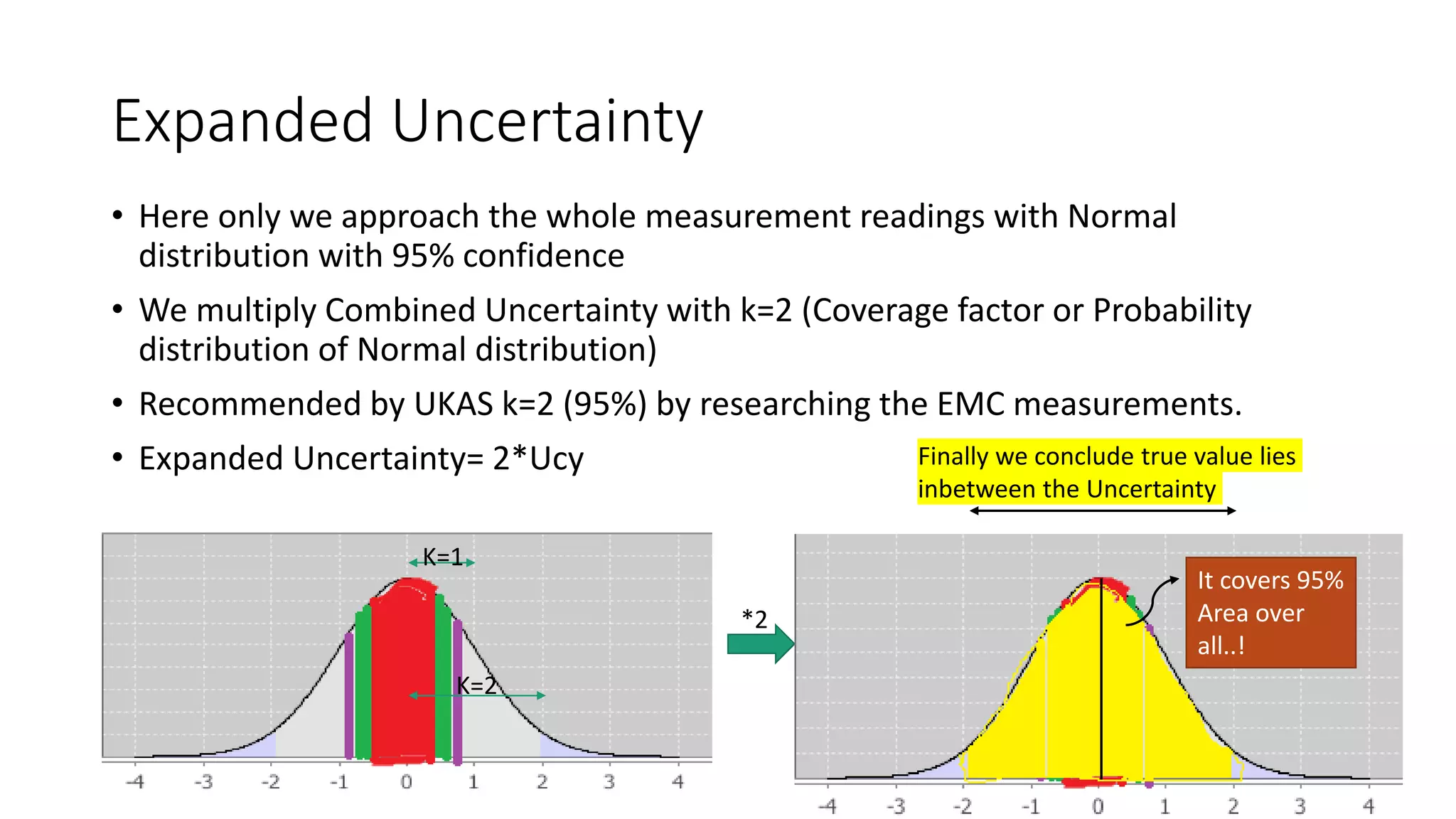 Expanded Uncertainty

• Here only we approach the whole measurement readings with Normal distribution with 95% confidence

• We multiply Combined Uncertainty with k=2 (Coverage factor or Probability distribution of Normal distribution)

• Recommended by UKAS k=2 (95%) by researching the EMC measurements.

• Expanded Uncertainty= 2*Ucy

Finally we conclude true value lies inbetween the Uncertainty

K=1

K=2

-4 -3 -2 -1 0 1 2 3 4

*2

It covers 95% Area over all..!

-4 -3 -2 -1 0 1 2 3 4